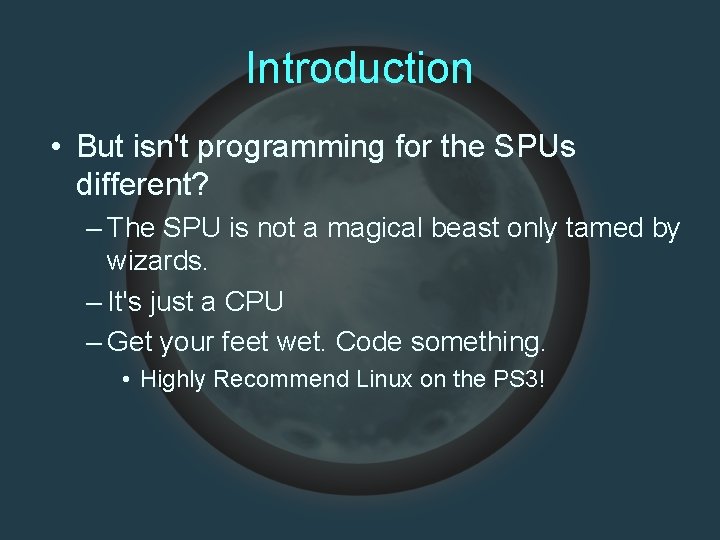 Introduction

• But isn't programming for the SPUs different?

– The SPU is not a magical beast only tamed by wizards.

– It's just a CPU

– Get your feet wet. Code something.

• Highly Recommend Linux on the PS3!